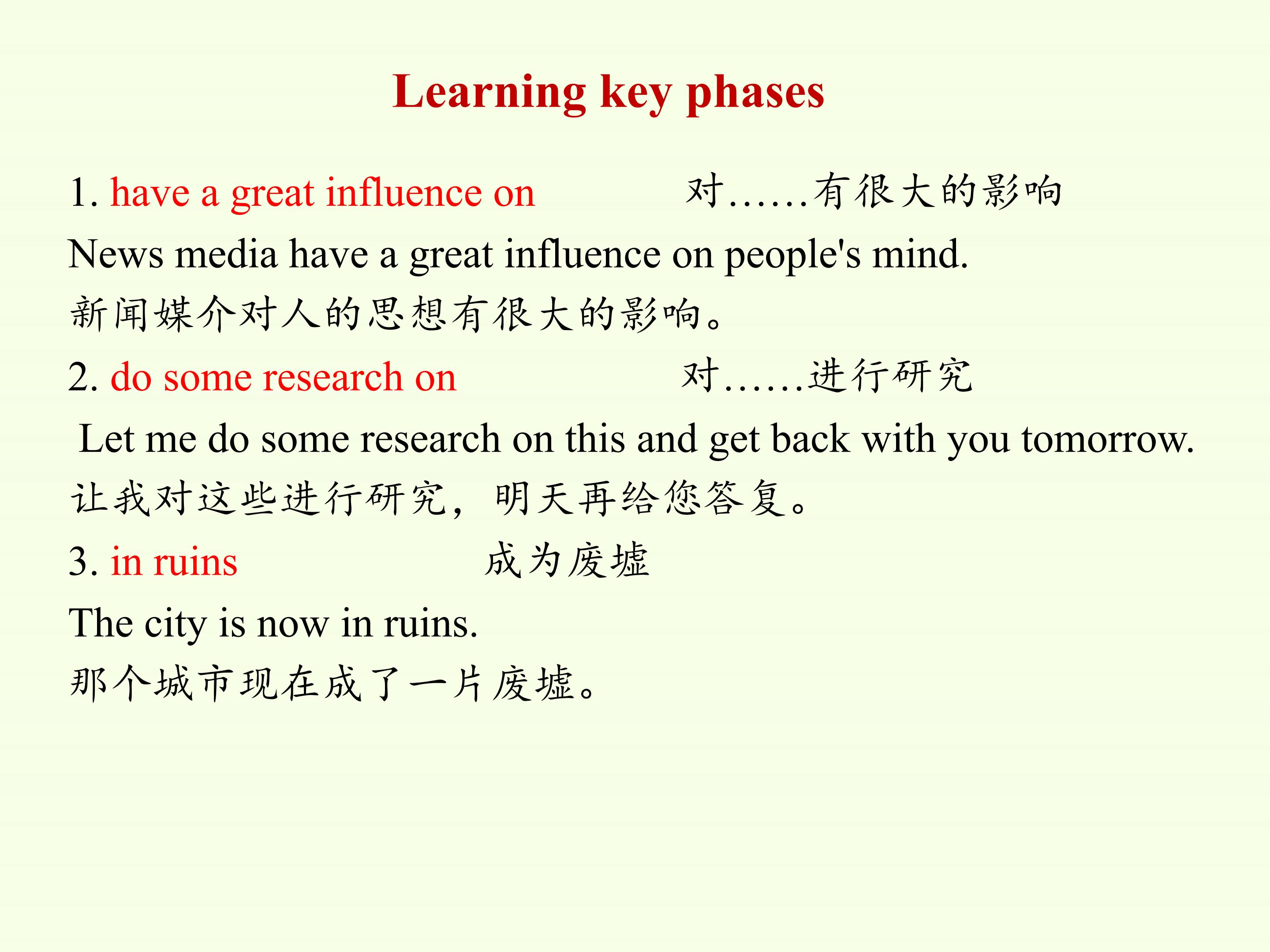 Learning key phases

1. have a great influence on 对……有很大的影响

News media have a great influence on people's mind.

新闻媒介对人的思想有很大的影响。

2. do some research on 对……进行研究

Let me do some research on this and get back with you tomorrow.

让我对这些进行研究，明天再给您答复。

3. in ruins 成为废墟

The city is now in ruins.

那个城市现在成了一片废墟。